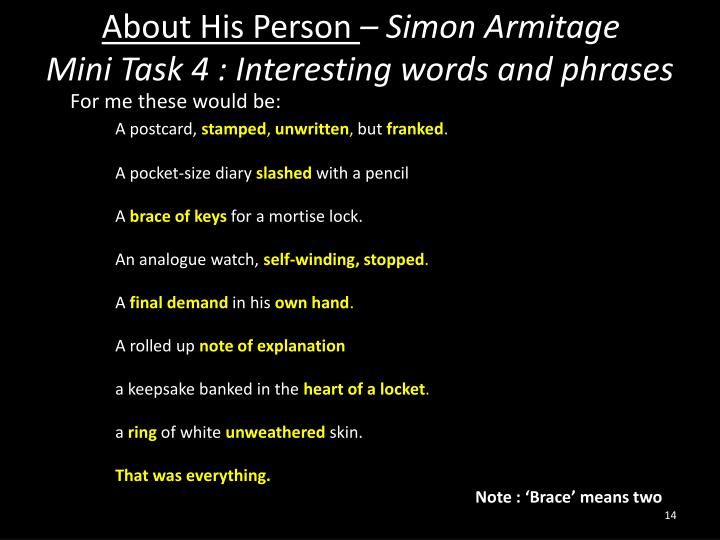 About His Person – Simon Armitage
Mini Task 4 : Interesting words and phrases

For me these would be:

A postcard, stamped, unwritten, but franked.

A pocket-size diary slashed with a pencil

A brace of keys for a mortise lock.

An analogue watch, self-winding, stopped.

A final demand in his own hand.

A rolled up note of explanation

a keepsake banked in the heart of a locket.

a ring of white unweathered skin.

That was everything.

Note : 'Brace' means two

14